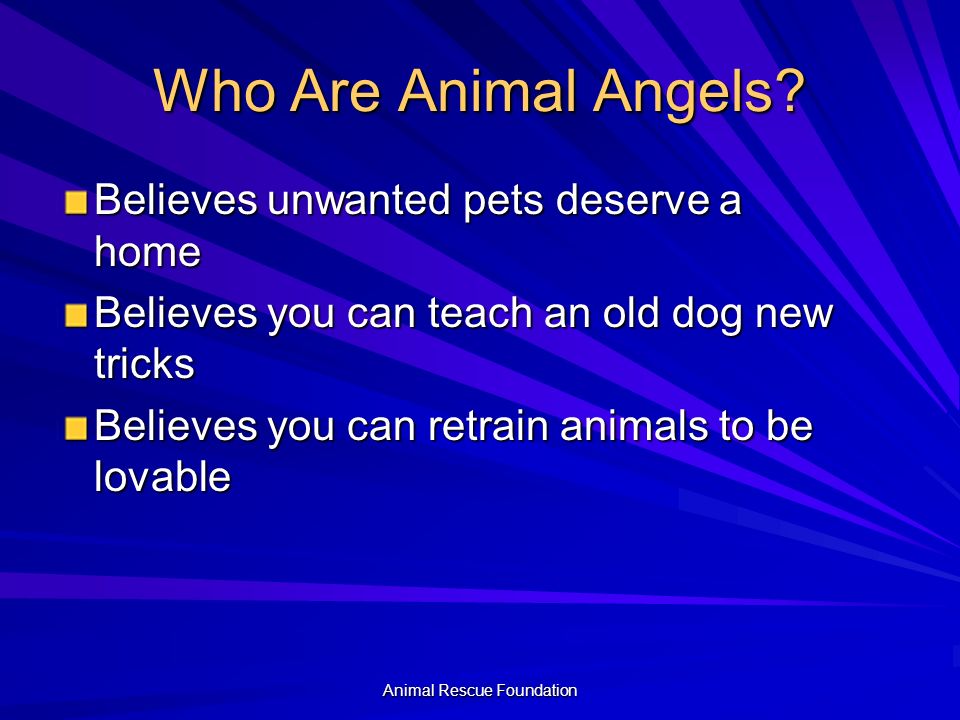 Who Are Animal Angels?

Believes unwanted pets deserve a home

Believes you can teach an old dog new tricks

Believes you can retrain animals to be lovable

Animal Rescue Foundation